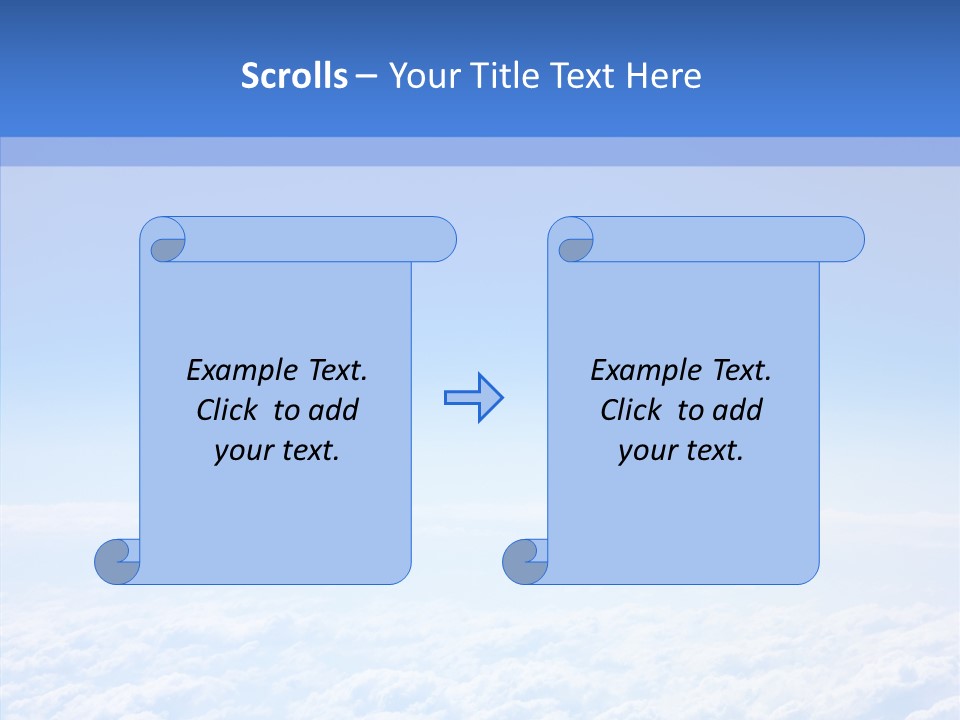 Scrolls – Your Title Text Here

Example Text. Click to add your text.

Example Text. Click to add your text.